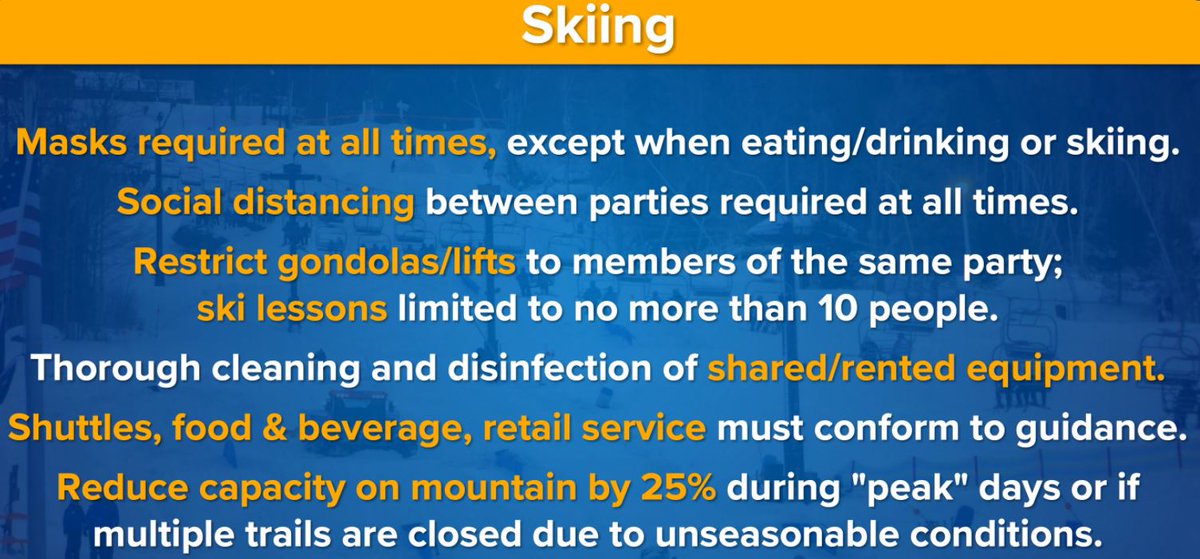 Skiing

Masks required at all times, except when eating/drinking or skiing.

Social distancing between parties required at all times.

Restrict gondolas/lifts to members of the same party; ski lessons limited to no more than 10 people.

Thorough cleaning and disinfection of shared/rented equipment.

Shuttles, food & beverage, retail service must conform to guidance.

Reduce capacity on mountain by 25% during "peak" days or if multiple trails are closed due to unseasonable conditions.